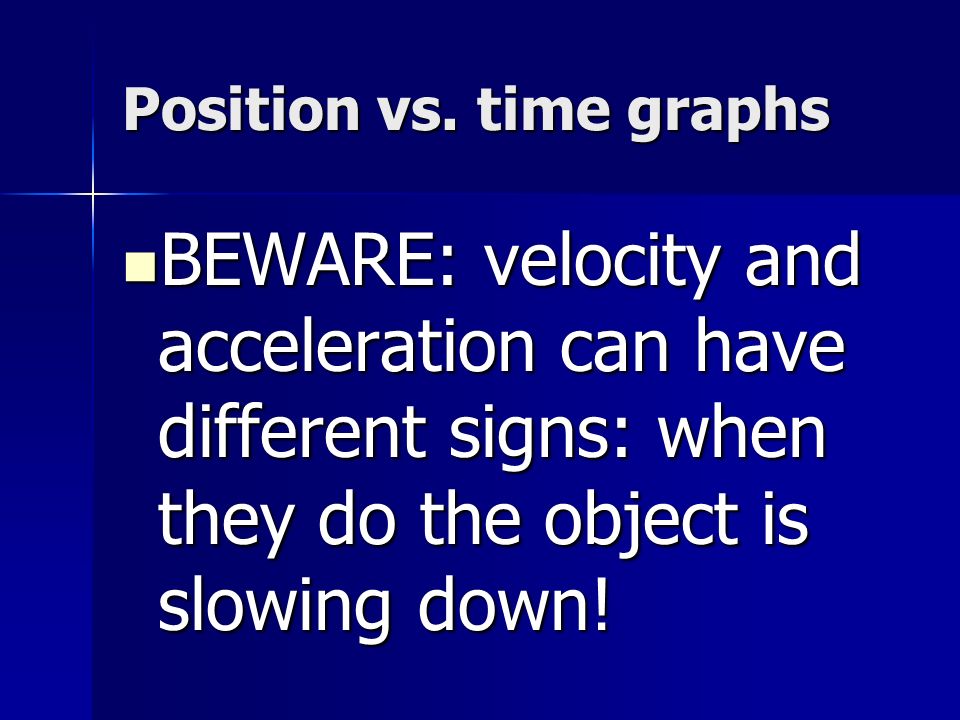 Position vs. time graphs

BEWARE: velocity and acceleration can have different signs: when they do the object is slowing down!